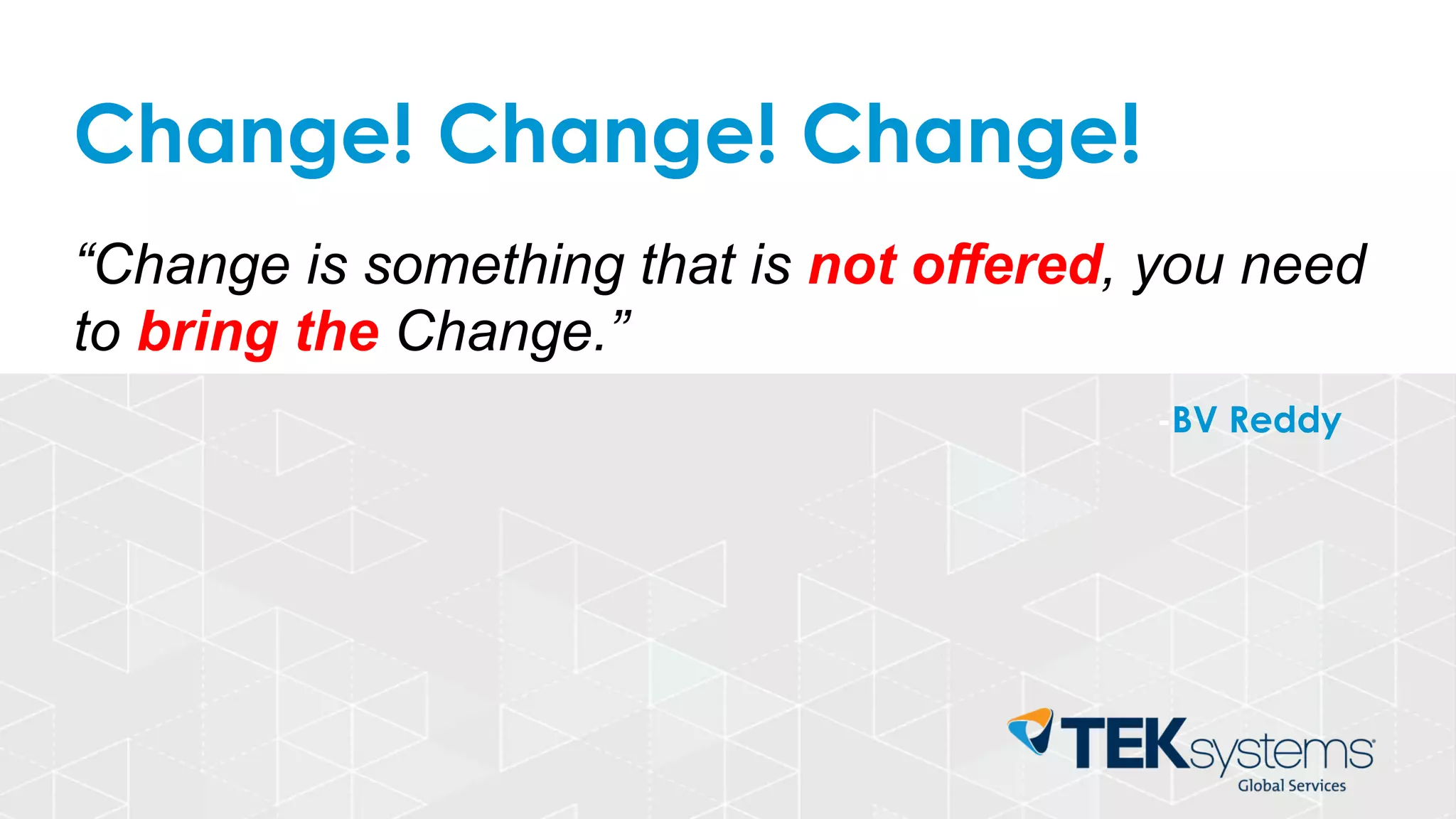 Change! Change! Change!

“Change is something that is not offered, you need to bring the Change.”

-BV Reddy

TEKsystems
Global Services